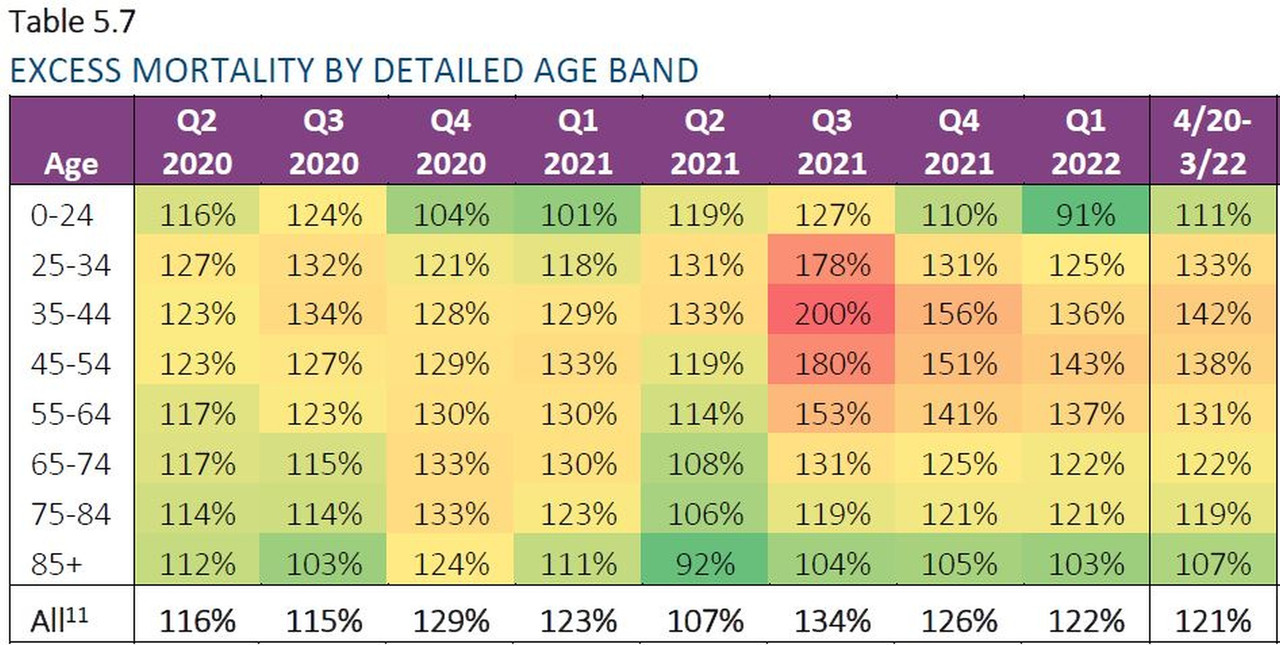 Table 5.7

EXCESS MORTALITY BY DETAILED AGE BAND

| Age | Q2 2020 | Q3 2020 | Q4 2020 | Q1 2021 | Q2 2021 | Q3 2021 | Q4 2021 | Q1 2022 | 4/20-3/22 |
|---|---|---|---|---|---|---|---|---|---|
| 0-24 | 116% | 124% | 104% | 101% | 119% | 127% | 110% | 91% | 111% |
| 25-34 | 127% | 132% | 121% | 118% | 131% | 178% | 131% | 125% | 133% |
| 35-44 | 123% | 134% | 128% | 129% | 133% | 200% | 156% | 136% | 142% |
| 45-54 | 123% | 127% | 129% | 133% | 119% | 180% | 151% | 143% | 138% |
| 55-64 | 117% | 123% | 130% | 130% | 114% | 153% | 141% | 137% | 131% |
| 65-74 | 117% | 115% | 133% | 130% | 108% | 131% | 125% | 122% | 122% |
| 75-84 | 114% | 114% | 133% | 123% | 106% | 119% | 121% | 121% | 119% |
| 85+ | 112% | 103% | 124% | 111% | 92% | 104% | 105% | 103% | 107% |
| All$^{11}$ | 116% | 115% | 129% | 123% | 107% | 134% | 126% | 122% | 121% |